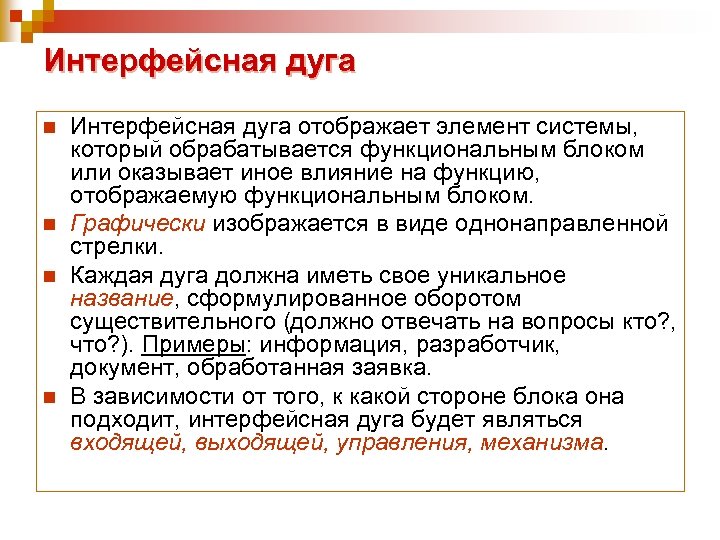 Интерфейсная дуга

Интерфейсная дуга отображает элемент системы, который обрабатывается функциональным блоком или оказывает иное влияние на функцию, отображаемую функциональным блоком.

Графически изображается в виде однонаправленной стрелки.

Каждая дуга должна иметь свое уникальное название, сформулированное оборотом существительного (должно отвечать на вопросы кто?, что?). Примеры: информация, разработчик, документ, обработанная заявка.

В зависимости от того, к какой стороне блока она подходит, интерфейсная дуга будет являться входящей, выходящей, управления, механизма.